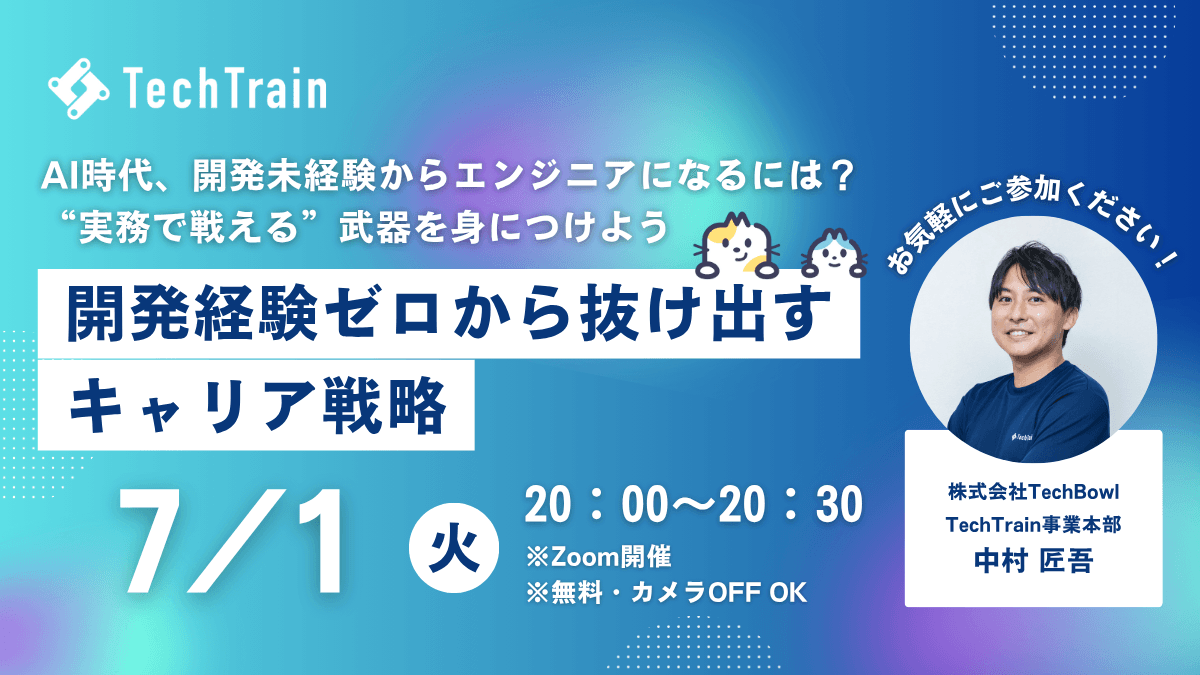 TechTrain

AI時代、開発未経験からエンジニアになるには？
“実務で戦える”武器を身につけよう

開発経験ゼロから抜け出す
キャリア戦略

7/1 火

20：00〜20：30
※Zoom開催
※無料・カメラOFF OK

お気軽にご参加ください！

株式会社TechBowl
TechTrain事業本部
中村 匠吾